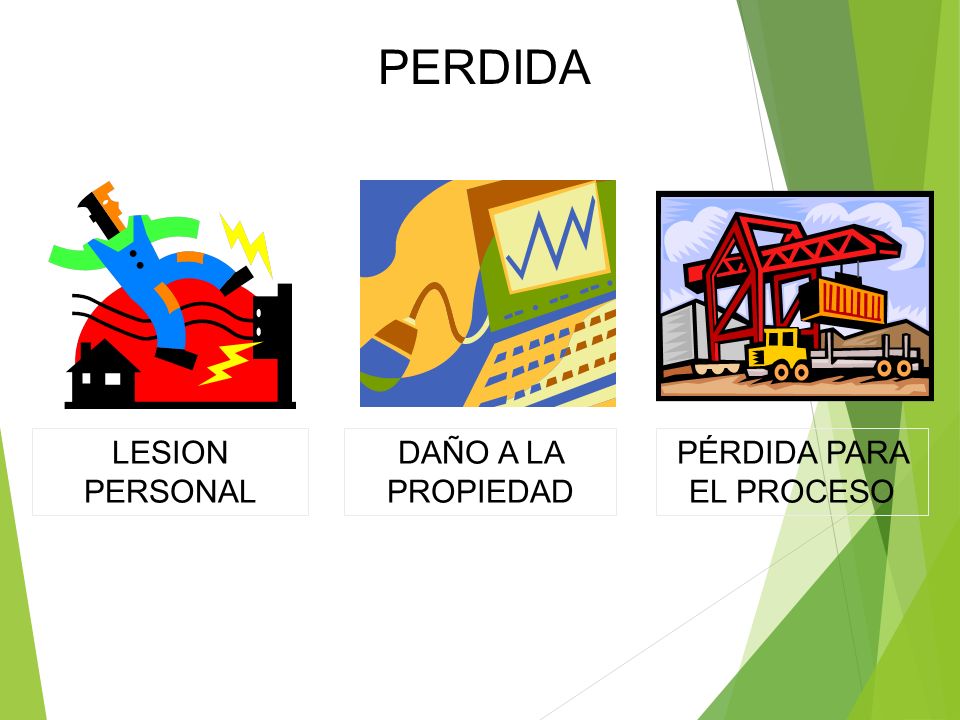 PERDIDA

LESION PERSONAL

DAÑO A LA PROPIEDAD

PÉRDIDA PARA EL PROCESO